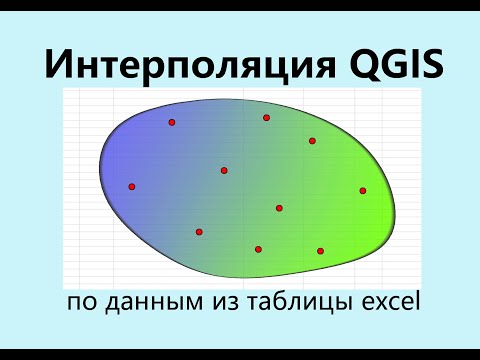 Интерполяция QGIS

по данным из таблицы excel